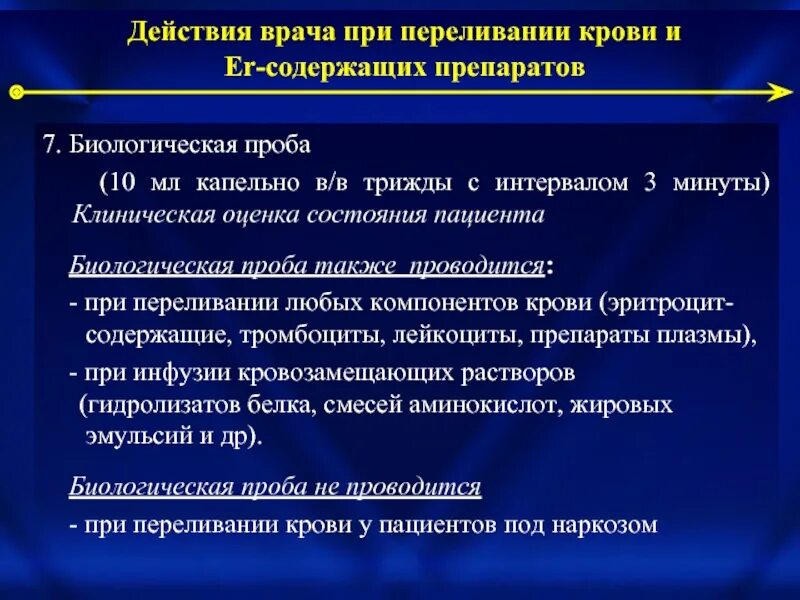 Действия врача при переливании крови и Er-содержащих препаратов

7. Биологическая проба

(10 мл капельно в/в трижды с интервалом 3 минуты) Клиническая оценка состояния пациента

Биологическая проба также проводится:

- при переливании любых компонентов крови (эритроцит-содержащие, тромбоциты, лейкоциты, препараты плазмы),

- при инфузии кровозамещающих растворов (гидролизатов белка, смесей аминокислот, жировых эмульсий и др).

Биологическая проба не проводится

- при переливании крови у пациентов под наркозом